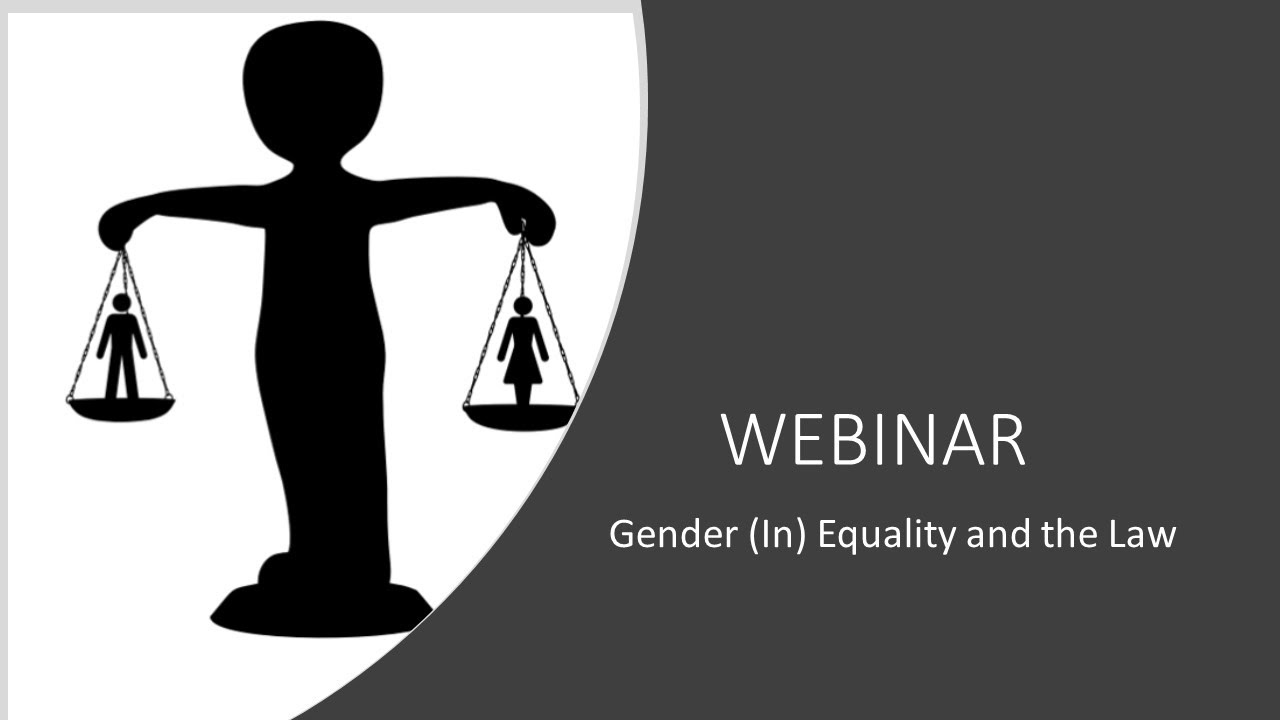 WEBINAR

Gender (In) Equality and the Law